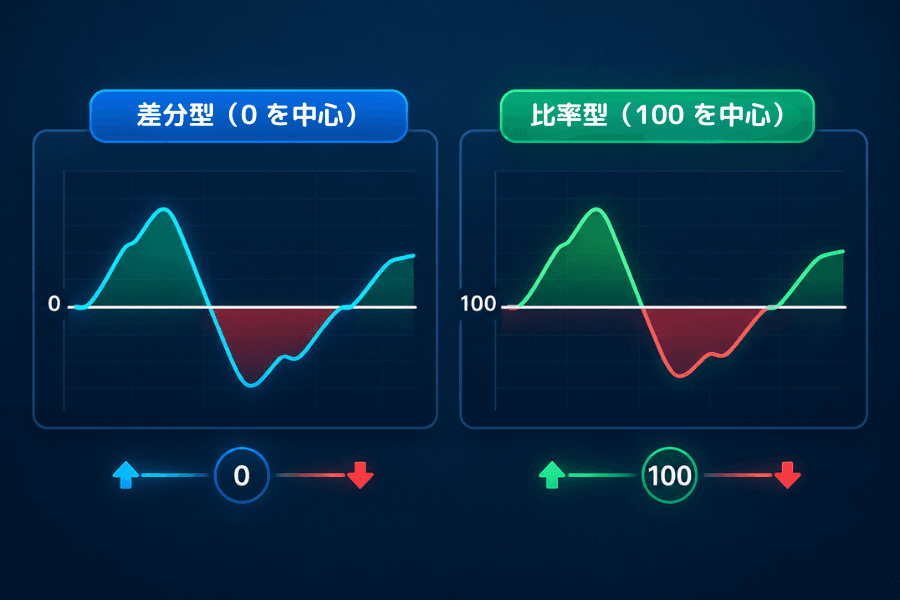 差分型（0 を中心）

0

0

比率型（100 を中心）

100

100